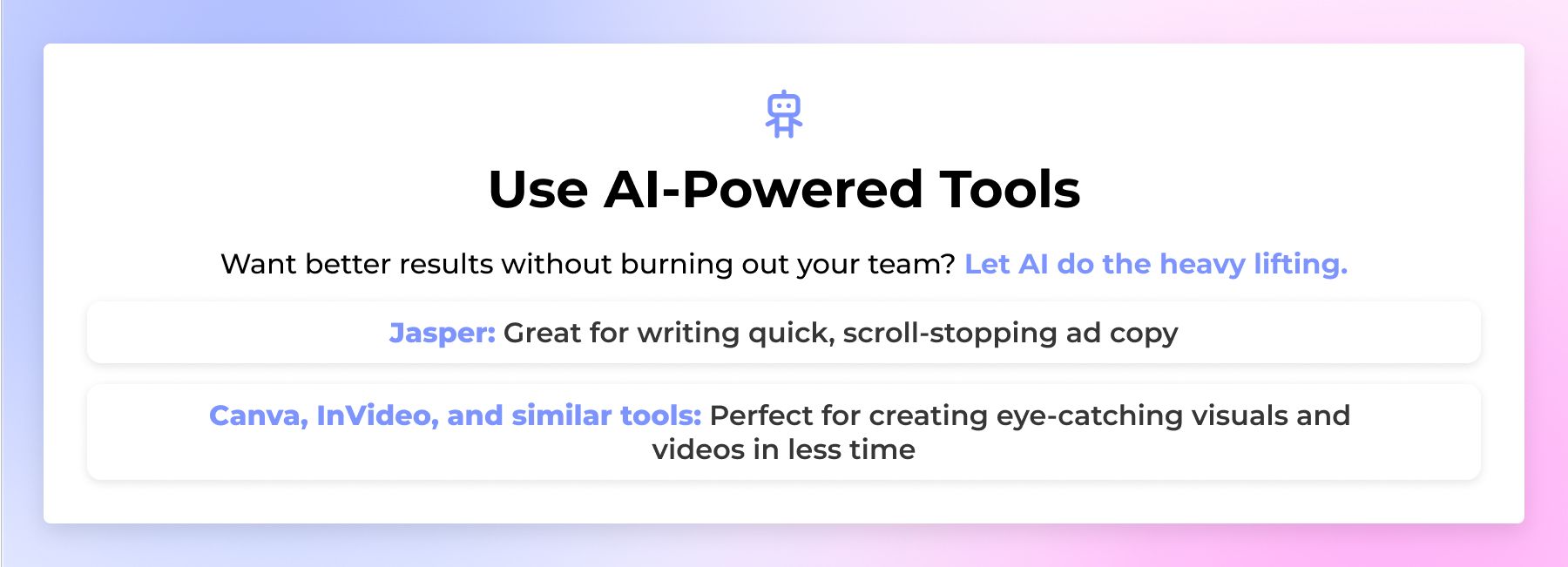 Use AI-Powered Tools

Want better results without burning out your team? Let AI do the heavy lifting.

Jasper: Great for writing quick, scroll-stopping ad copy

Canva, InVideo, and similar tools: Perfect for creating eye-catching visuals and videos in less time